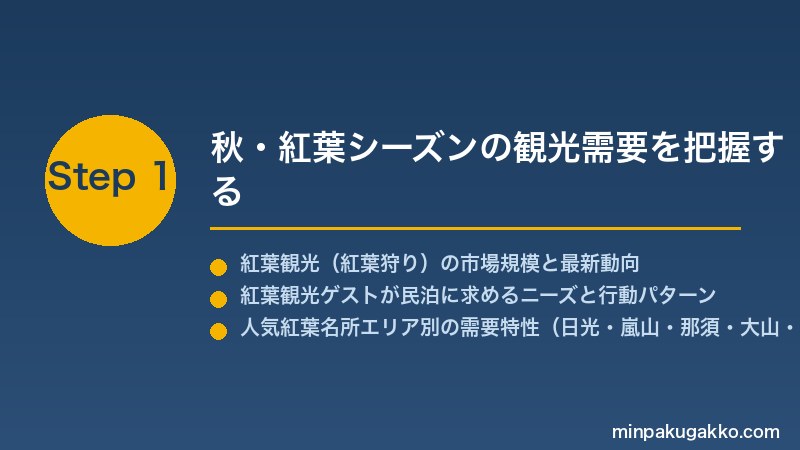 Step 1

秋・紅葉シーズンの観光需要を把握する

紅葉観光（紅葉狩り）の市場規模と最新動向
紅葉観光ゲストが民泊に求めるニーズと行動パターン
人気紅葉名所エリア別の需要特性（日光・嵐山・那須・大山・

minpakugakko.com